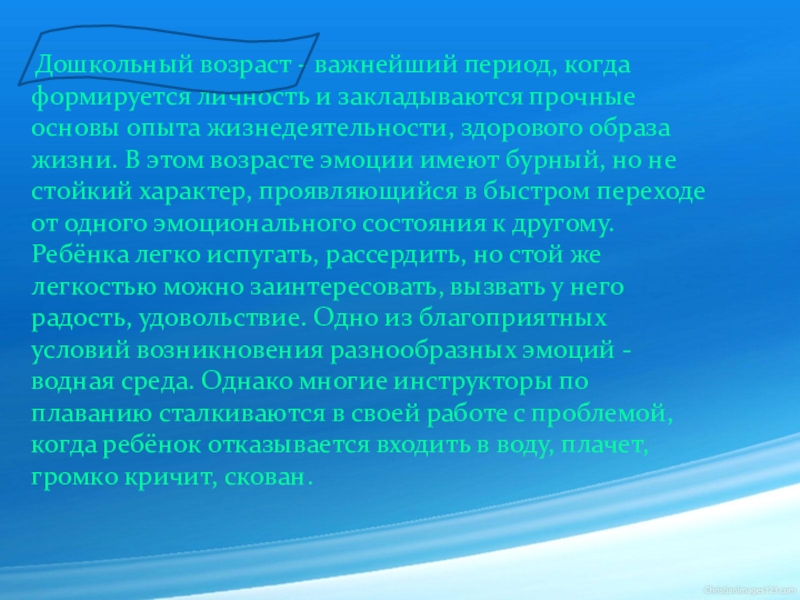 Дошкольный возраст - важнейший период, когда формируется личность и закладываются прочные основы опыта жизнедеятельности, здорового образа жизни. В этом возрасте эмоции имеют бурный, но не стойкий характер, проявляющийся в быстром переходе от одного эмоционального состояния к другому. Ребёнка легко испугать, рассердить, но стой же легкостью можно заинтересовать, вызвать у него радость, удовольствие. Одно из благоприятных условий возникновения разнообразных эмоций - водная среда. Однако многие инструкторы по плаванию сталкиваются в своей работе с проблемой, когда ребёнок отказывается входить в воду, плачет, громко кричит, скован.

ChristianImages123.com